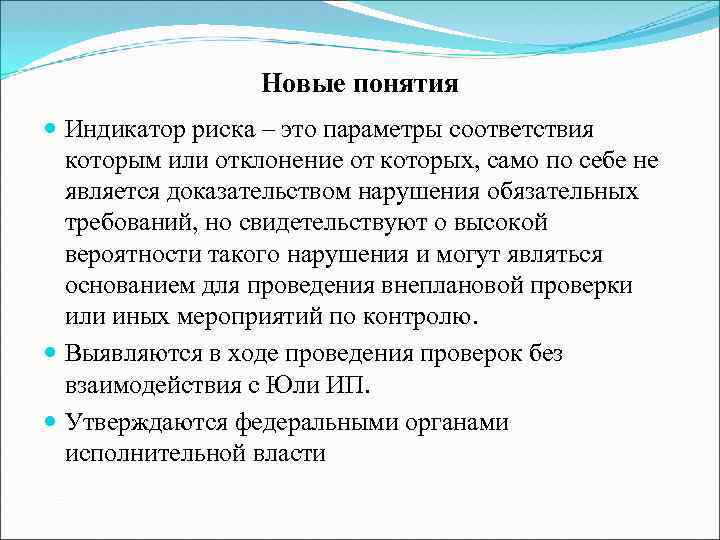 Новые понятия

Индикатор риска – это параметры соответствия которым или отклонение от которых, само по себе не является доказательством нарушения обязательных требований, но свидетельствуют о высокой вероятности такого нарушения и могут являться основанием для проведения внеплановой проверки или иных мероприятий по контролю.

Выявляются в ходе проведения проверок без взаимодействия с Юли ИП.

Утверждаются федеральными органами исполнительной власти